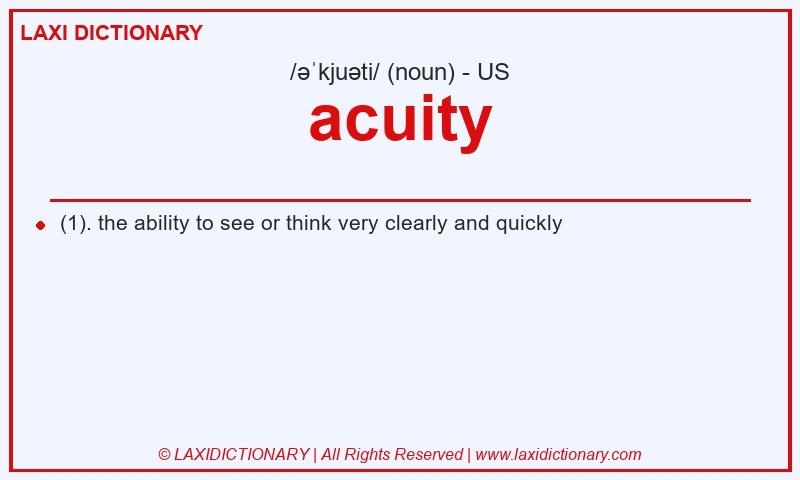 LAXI DICTIONARY

/əˈkjuəti/ (noun) - US

acuity

(1). the ability to see or think very clearly and quickly

© LAXIDICTIONARY | All Rights Reserved | www.laxidictionary.com